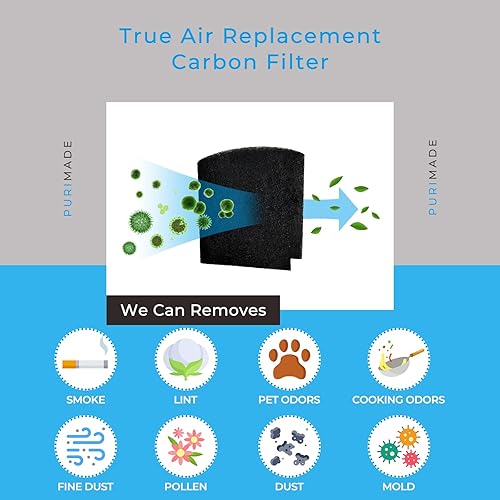 True Air Replacement Carbon Filter

PURIMADE

PURIMADE

We Can Removes

SMOKE

LINT

PET ODORS

COOKING ODORS

FINE DUST

POLLEN

DUST

MOLD